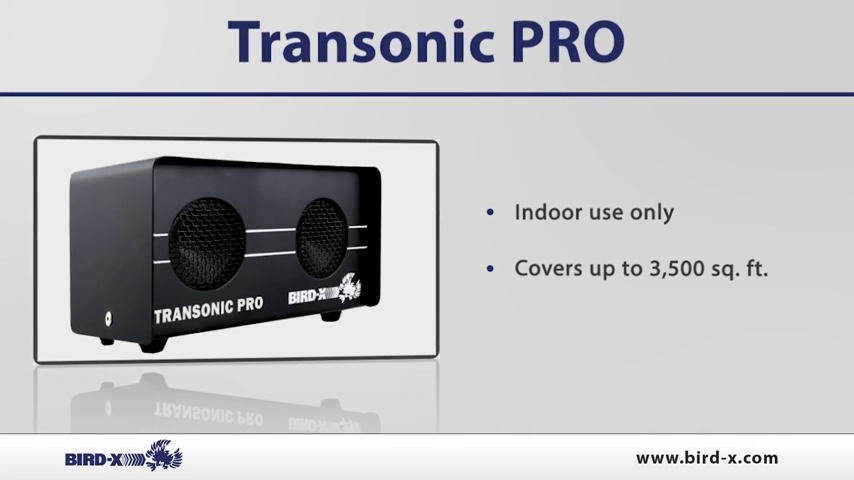 Transonic PRO

TRANSONIC PRO

BIRD-X

• Indoor use only

• Covers up to 3,500 sq. ft.

BIRD-X

www.bird-x.com